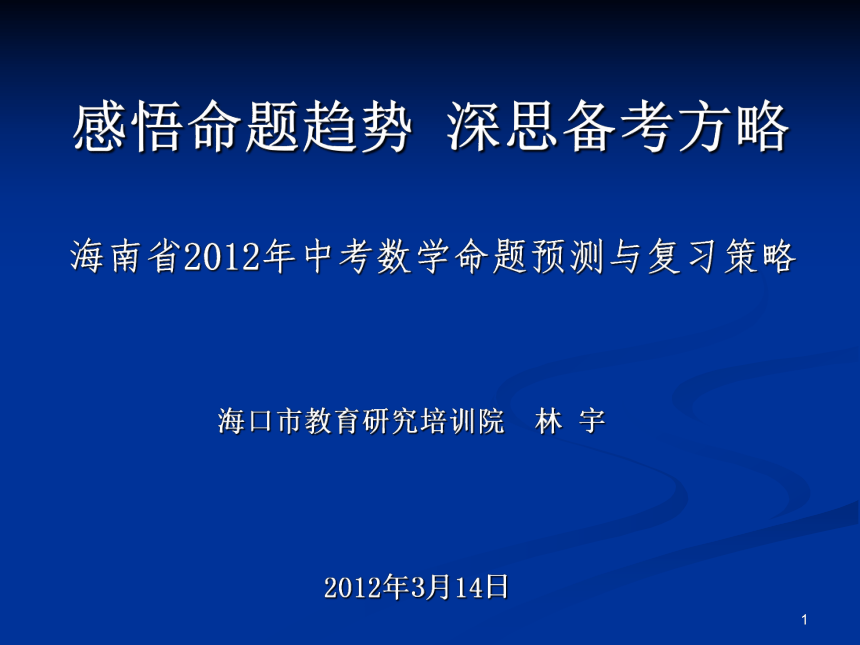 感悟命题趋势 深思备考方略

海南省2012年中考数学命题预测与复习策略

海口市教育研究培训院 林 宇

2012年3月14日

1